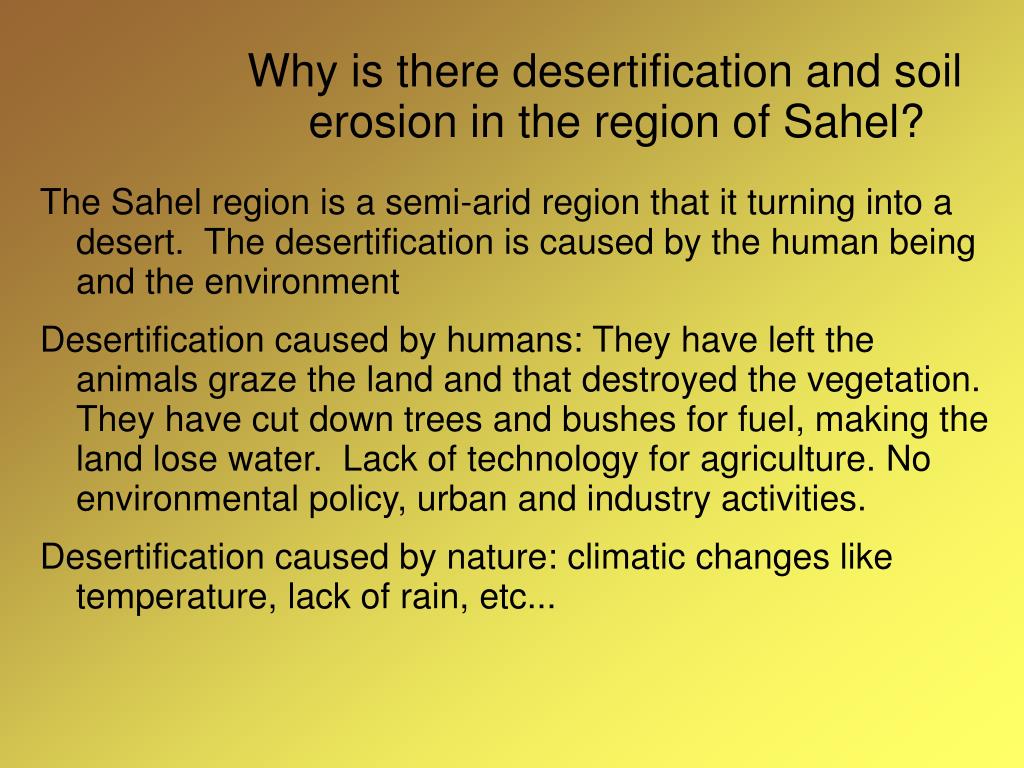 Why is there desertification and soil erosion in the region of Sahel?

The Sahel region is a semi-arid region that it turning into a desert. The desertification is caused by the human being and the environment

Desertification caused by humans: They have left the animals graze the land and that destroyed the vegetation. They have cut down trees and bushes for fuel, making the land lose water. Lack of technology for agriculture. No environmental policy, urban and industry activities.

Desertification caused by nature: climatic changes like temperature, lack of rain, etc...